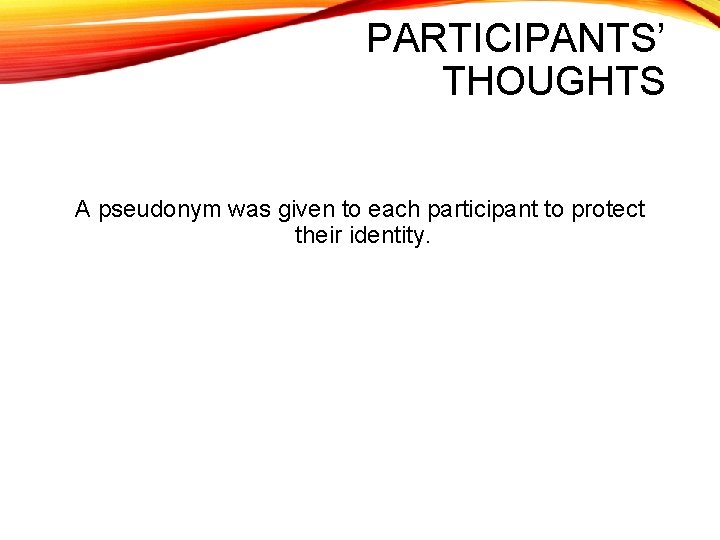 PARTICIPANTS' THOUGHTS

A pseudonym was given to each participant to protect their identity.